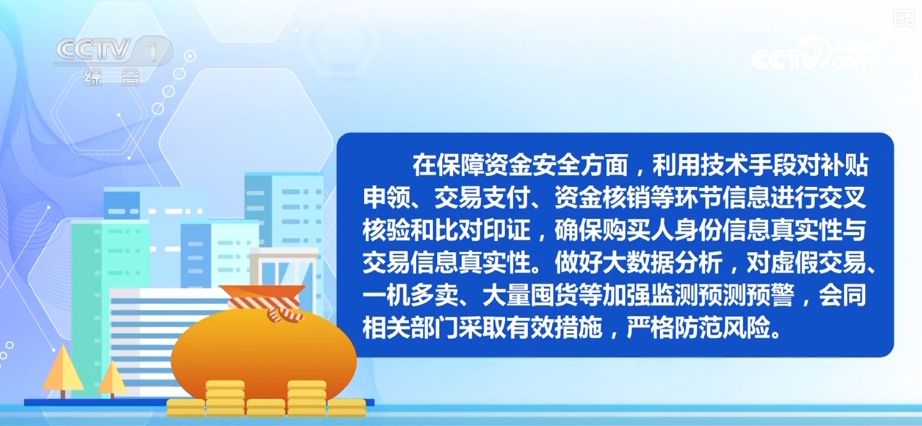 CCTV 1
综合

CCTV.com

在保障资金安全方面，利用技术手段对补贴申领、交易支付、资金核销等环节信息进行交叉核验和比对印证，确保购买人身份信息真实性与交易信息真实性。做好大数据分析，对虚假交易、一机多卖、大量囤货等加强监测预测预警，会同相关部门采取有效措施，严格防范风险。